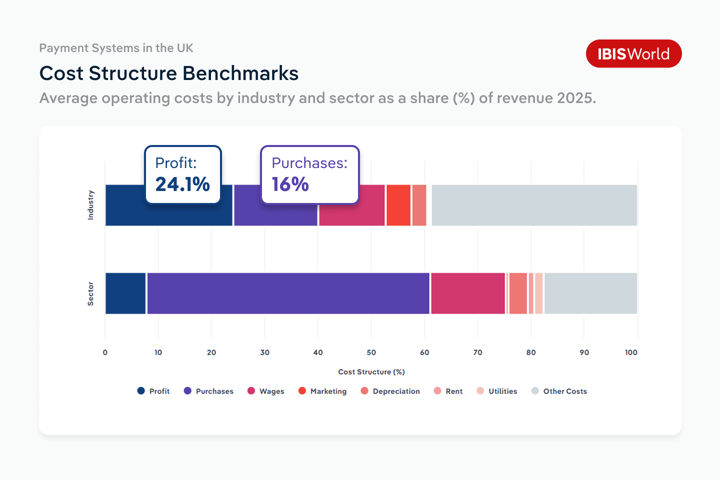 Payment Systems in the UK

IBISWorld

Cost Structure Benchmarks

Average operating costs by industry and sector as a share (%) of revenue 2025.

Profit:
24.1%

Purchases:
16%

Industry

Sector

0 10 20 30 40 50 60 70 80 90 100

Cost Structure (%)

Profit Purchases Wages Marketing Depreciation Rent Utilities Other Costs